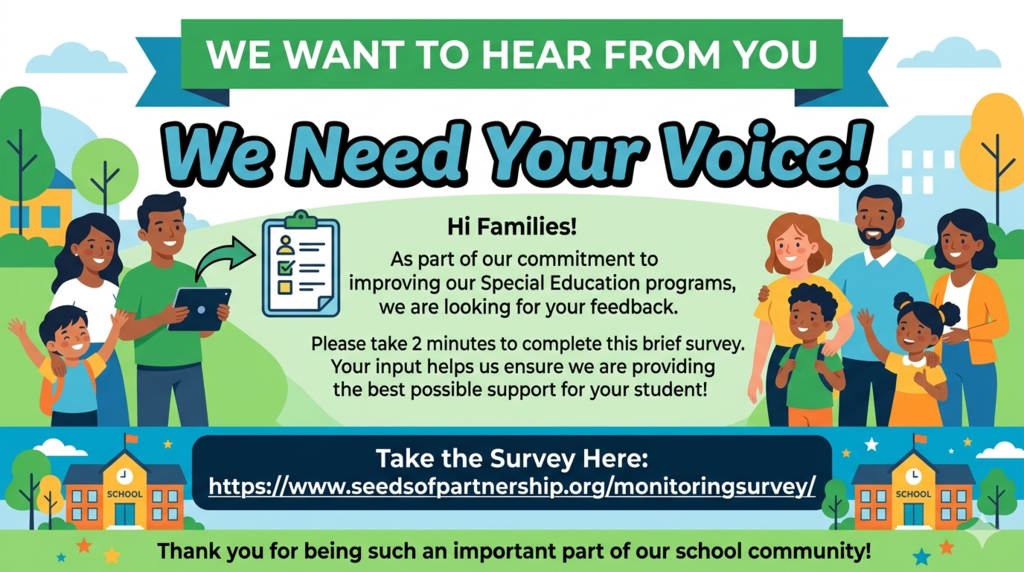 WE WANT TO HEAR FROM YOU

We Need Your Voice!

Hi Families!

As part of our commitment to improving our Special Education programs, we are looking for your feedback.

Please take 2 minutes to complete this brief survey. Your input helps us ensure we are providing the best possible support for your student!

SCHOOL

Take the Survey Here:
https://www.seedsofpartnership.org/monitoringsurvey/

SCHOOL

Thank you for being such an important part of our school community!